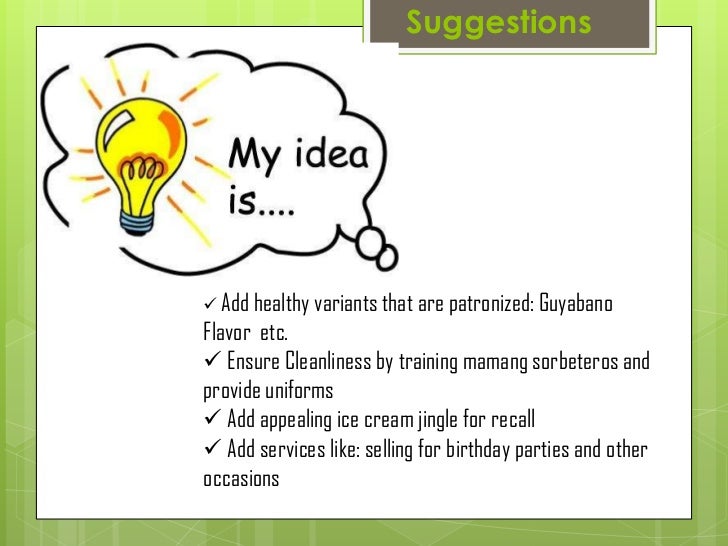 Suggestions

My idea is....

✓ Add healthy variants that are patronized: Guyabano Flavor etc.
✓ Ensure Cleanliness by training mamang sorbeteros and provide uniforms
✓ Add appealing ice cream jingle for recall
✓ Add services like: selling for birthday parties and other occasions